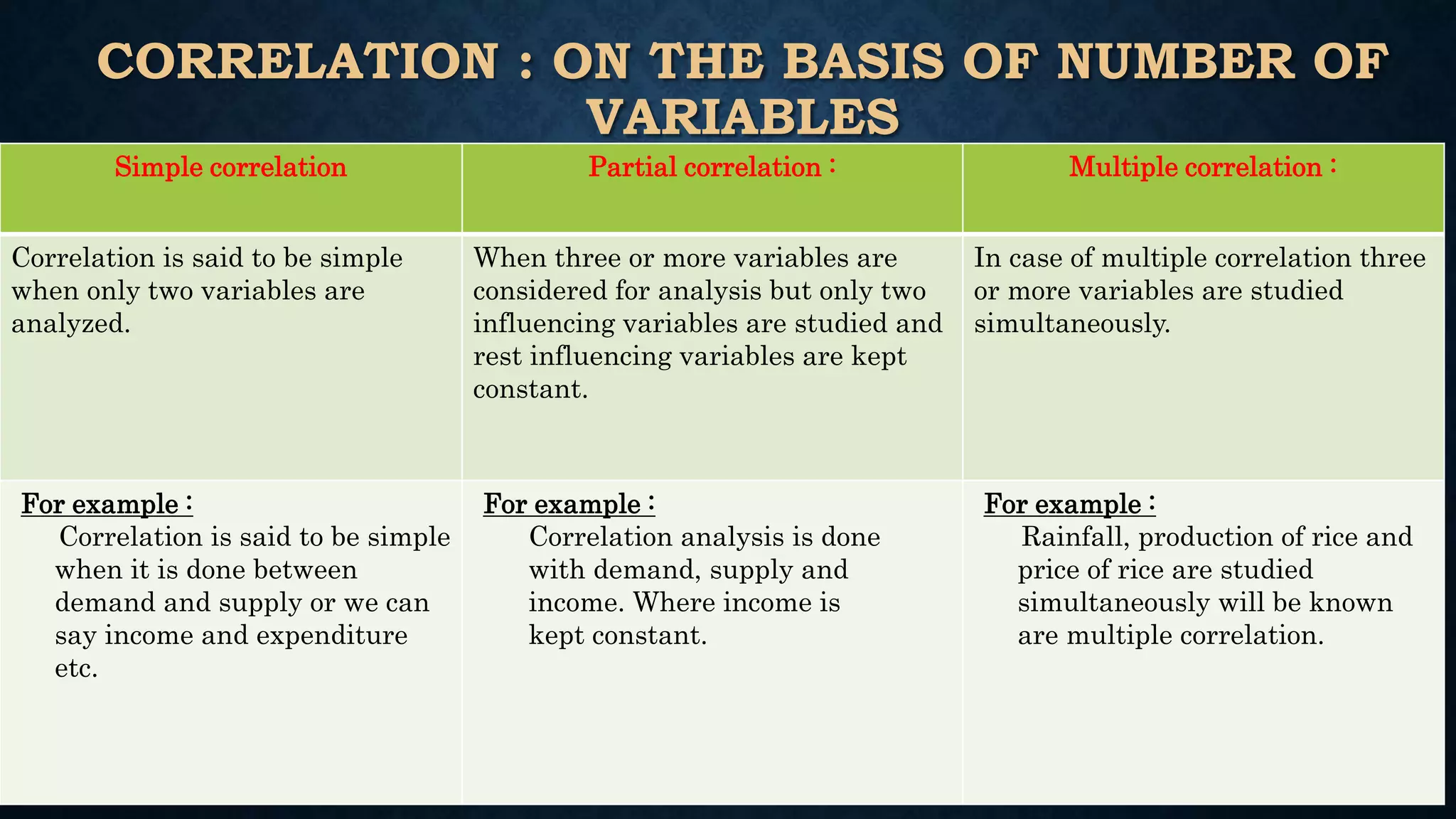 CORRELATION : ON THE BASIS OF NUMBER OF VARIABLES

| Simple correlation | Partial correlation : | Multiple correlation : |
|---|---|---|
| Correlation is said to be simple when only two variables are analyzed. | When three or more variables are considered for analysis but only two influencing variables are studied and rest influencing variables are kept constant. | In case of multiple correlation three or more variables are studied simultaneously. |
| For example : Correlation is said to be simple when it is done between demand and supply or we can say income and expenditure etc. | For example : Correlation analysis is done with demand, supply and income. Where income is kept constant. | For example : Rainfall, production of rice and price of rice are studied simultaneously will be known are multiple correlation. |